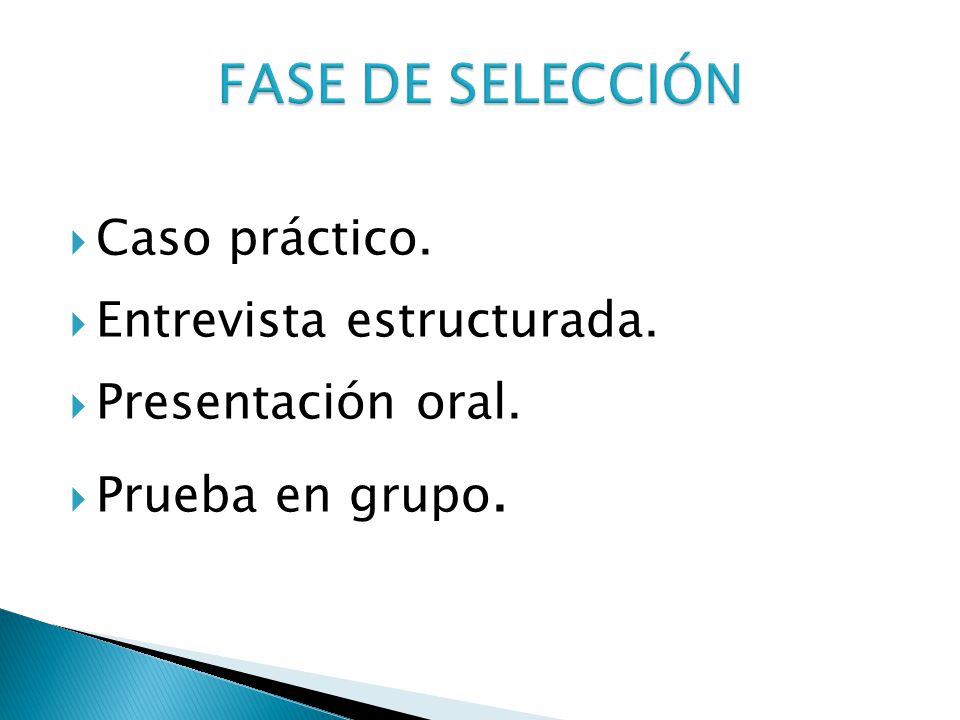 FASE DE SELECCIÓN

Caso práctico.

Entrevista estructurada.

Presentación oral.

Prueba en grupo.